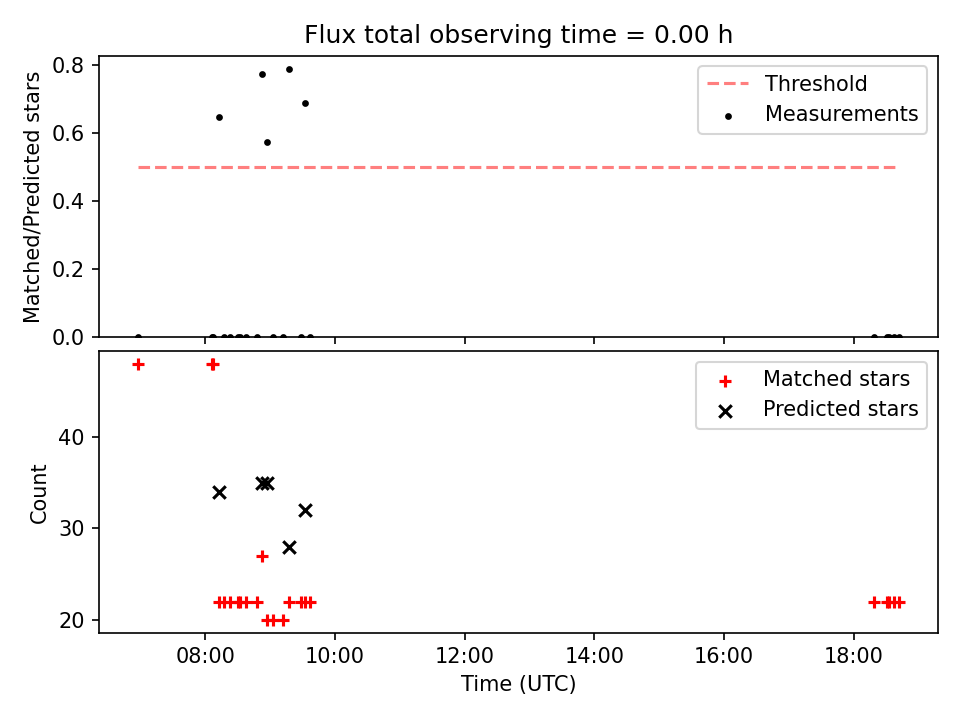 Flux total observing time = 0.00 h

Matched/Predicted stars

0.8
0.6
0.4
0.2
0.0

Threshold
Measurements

Count

40
30
20

Matched stars
Predicted stars

08:00
10:00
12:00
14:00
16:00
18:00

Time (UTC)